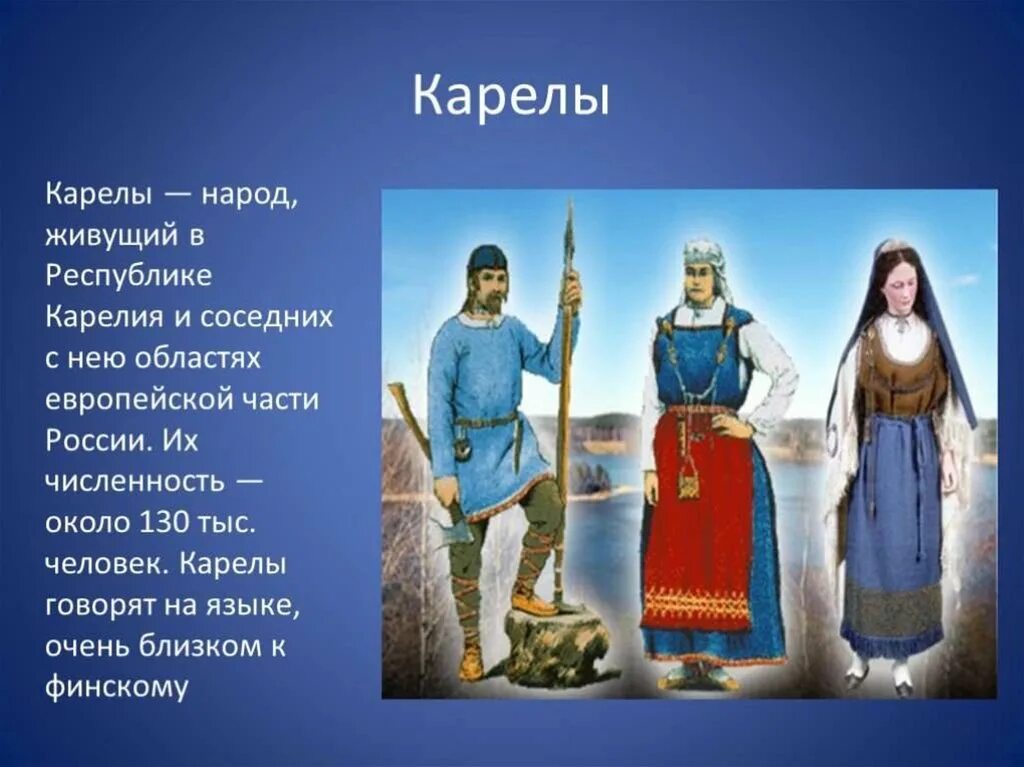 Карелы

Карелы — народ, живущий в Республике Карелия и соседних с нею областях европейской части России. Их численность — около 130 тыс. человек. Карелы говорят на языке, очень близком к финскому